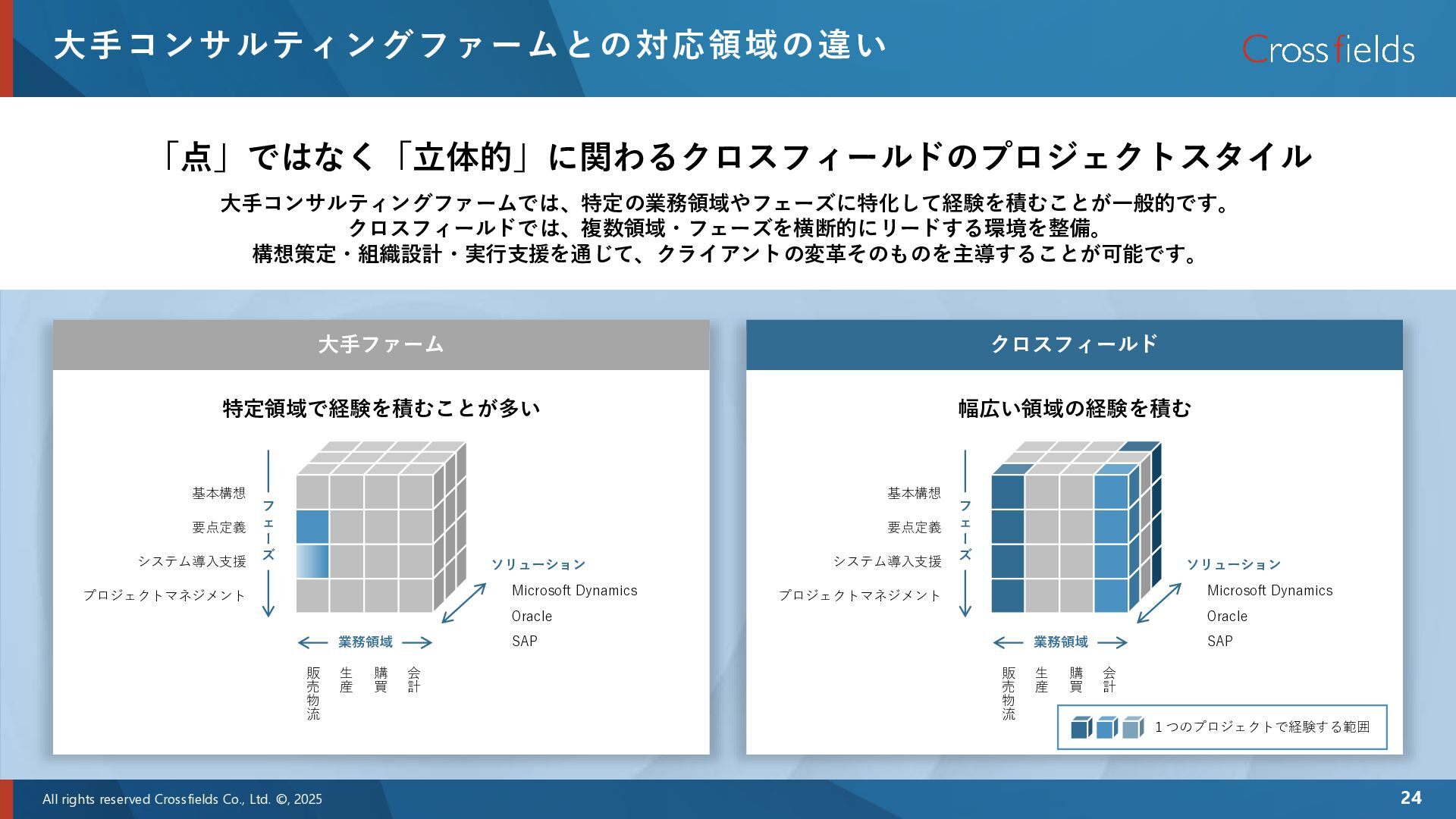 大手コンサルティングファームとの対応領域の違い

Crossfields

「点」ではなく「立体的」に関わるクロスフィールドのプロジェクトスタイル

大手コンサルティングファームでは、特定の業務領域やフェーズに特化して経験を積むことが一般的です。
クロスフィールドでは、複数領域・フェーズを横断的にリードする環境を整備。
構想策定・組織設計・実行支援を通じて、クライアントの変革そのものを主導することが可能です。

大手ファーム

特定領域で経験を積むことが多い

基本構想
要点定義
システム導入支援
プロジェクトマネジメント

フェーズ

ソリューション
Microsoft Dynamics
Oracle
SAP

業務領域

販売物流
生産
購買
会計

クロスフィールド

幅広い領域の経験を積む

基本構想
要点定義
システム導入支援
プロジェクトマネジメント

フェーズ

ソリューション
Microsoft Dynamics
Oracle
SAP

業務領域

販売物流
生産
購買
会計

1つのプロジェクトで経験する範囲

All rights reserved Crossfields Co., Ltd. ©, 2025

24